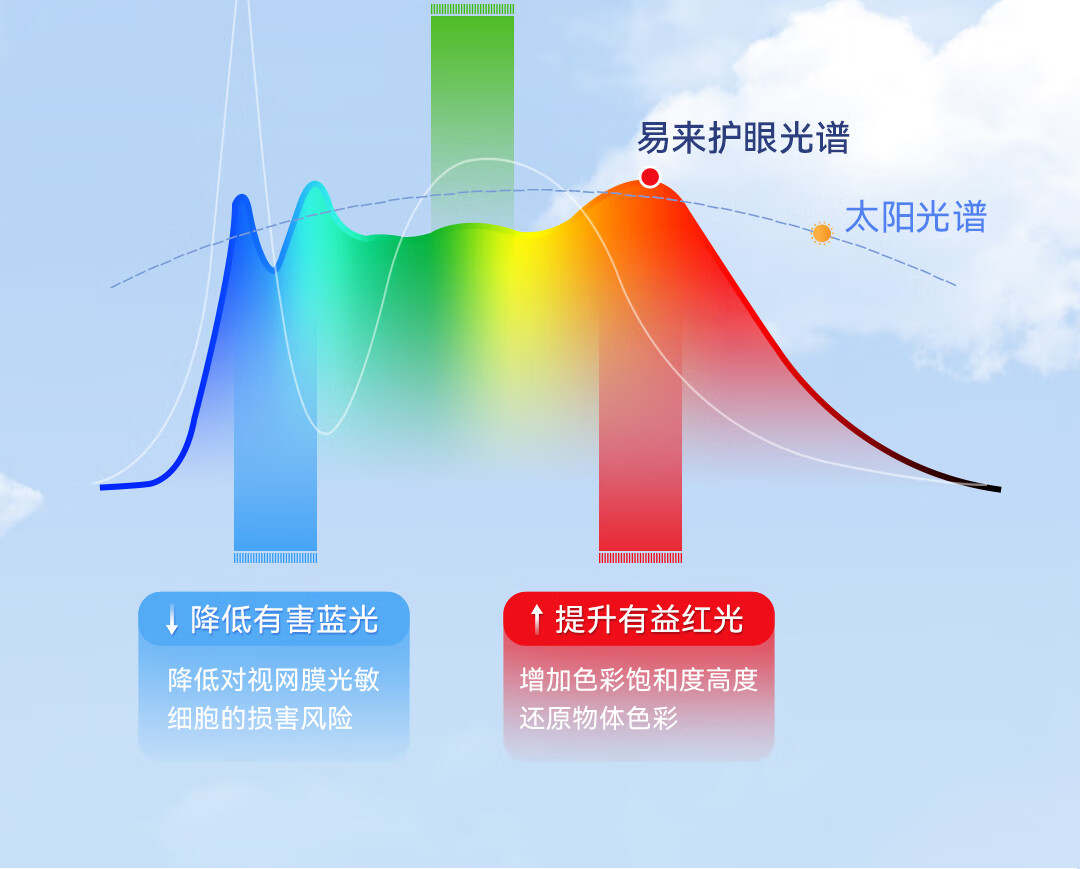 易来护眼光谱

太阳光谱

↓ 降低有害蓝光

降低对视网膜光敏细胞的损害风险

↑ 提升有益红光

增加色彩饱和度高度还原物体色彩